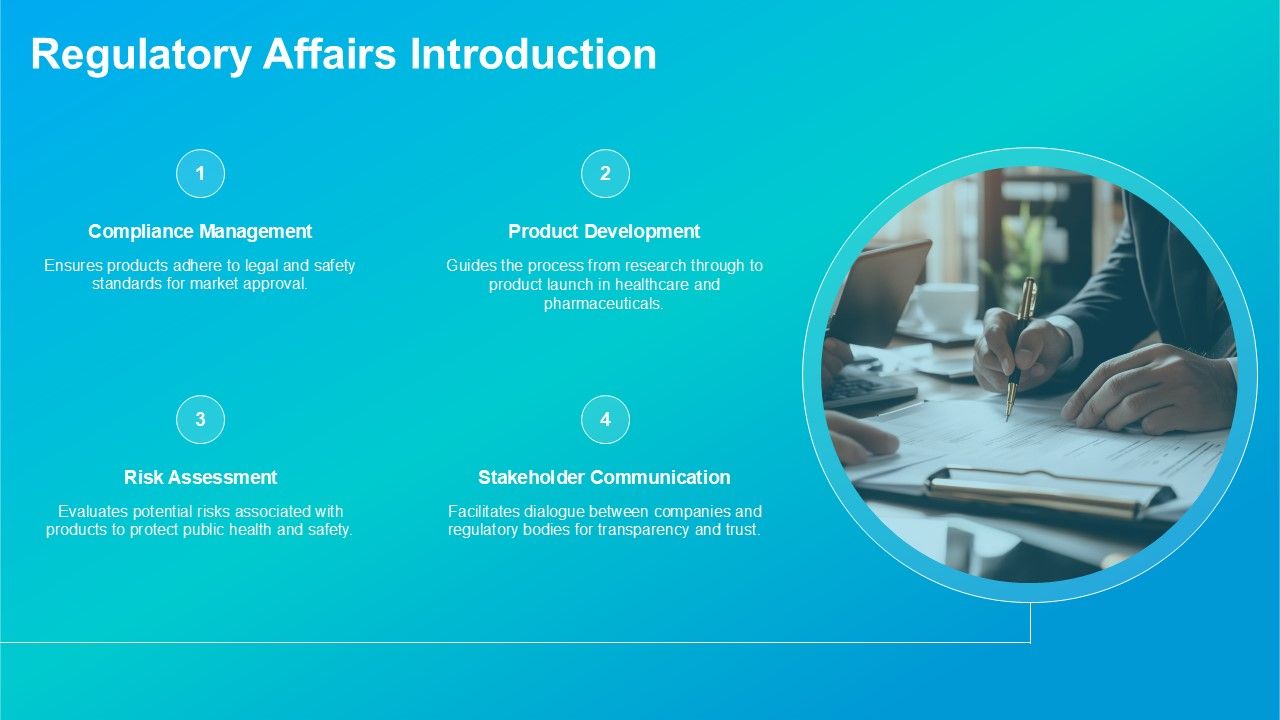 Regulatory Affairs Introduction

1

Compliance Management

Ensures products adhere to legal and safety standards for market approval.

2

Product Development

Guides the process from research through to product launch in healthcare and pharmaceuticals.

3

Risk Assessment

Evaluates potential risks associated with products to protect public health and safety.

4

Stakeholder Communication

Facilitates dialogue between companies and regulatory bodies for transparency and trust.